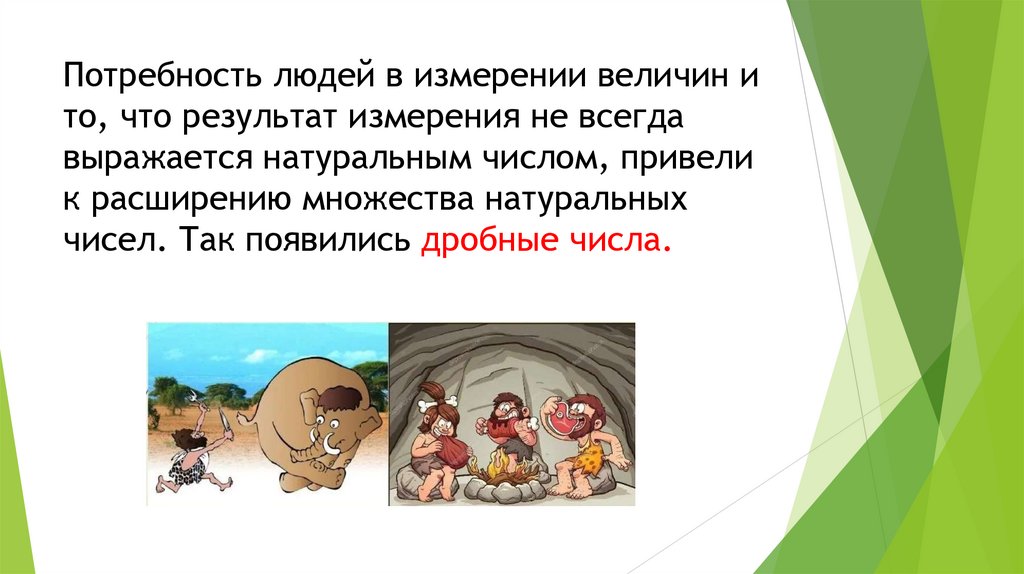 Потребность людей в измерении величин и то, что результат измерения не всегда выражается натуральным числом, привели к расширению множества натуральных чисел. Так появились дробные числа.